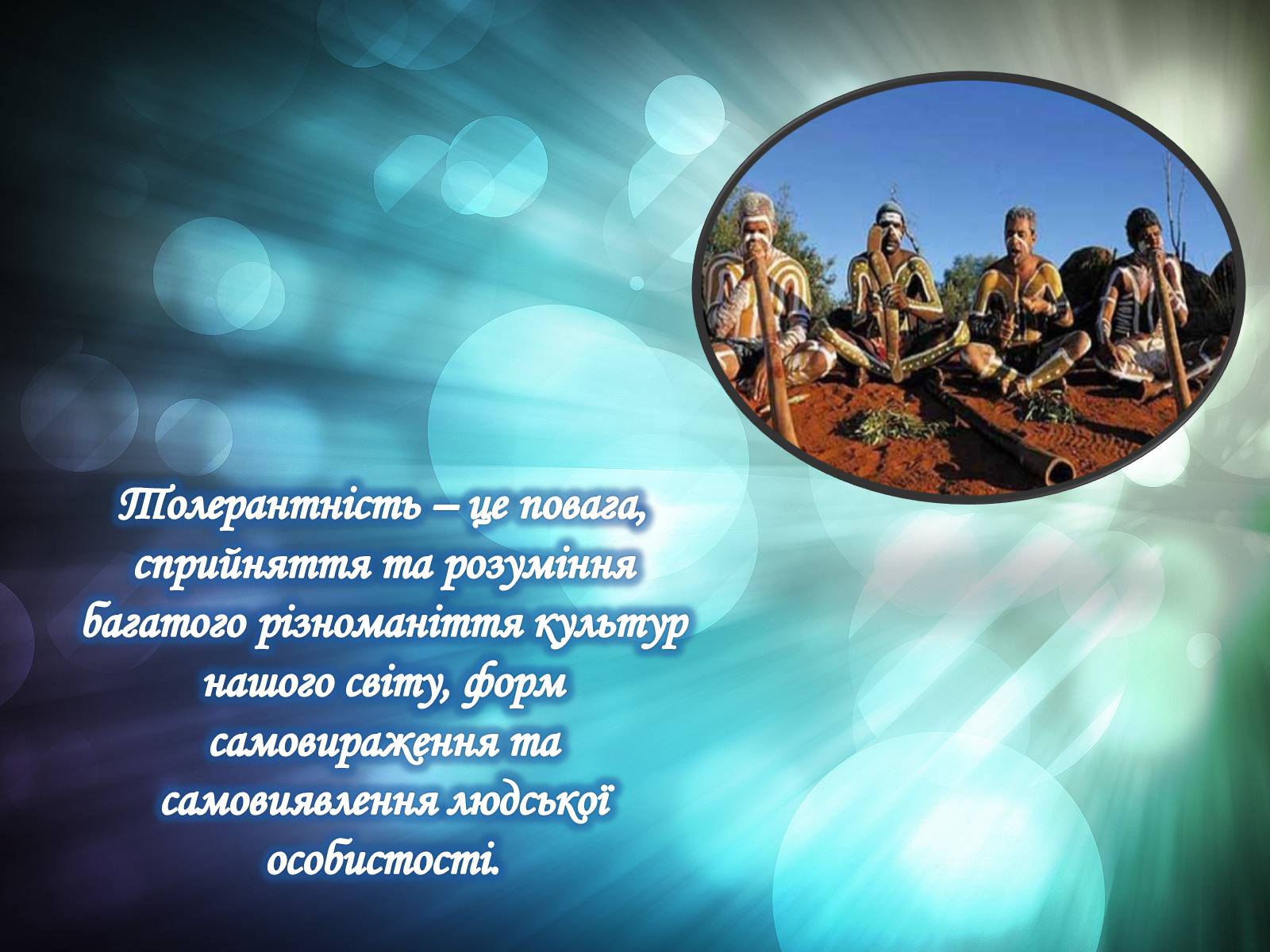 Толерантність – це повага, сприйняття та розуміння багатого різноманіття культур нашого світу, форм самовираження та самовиявлення людської особистості.